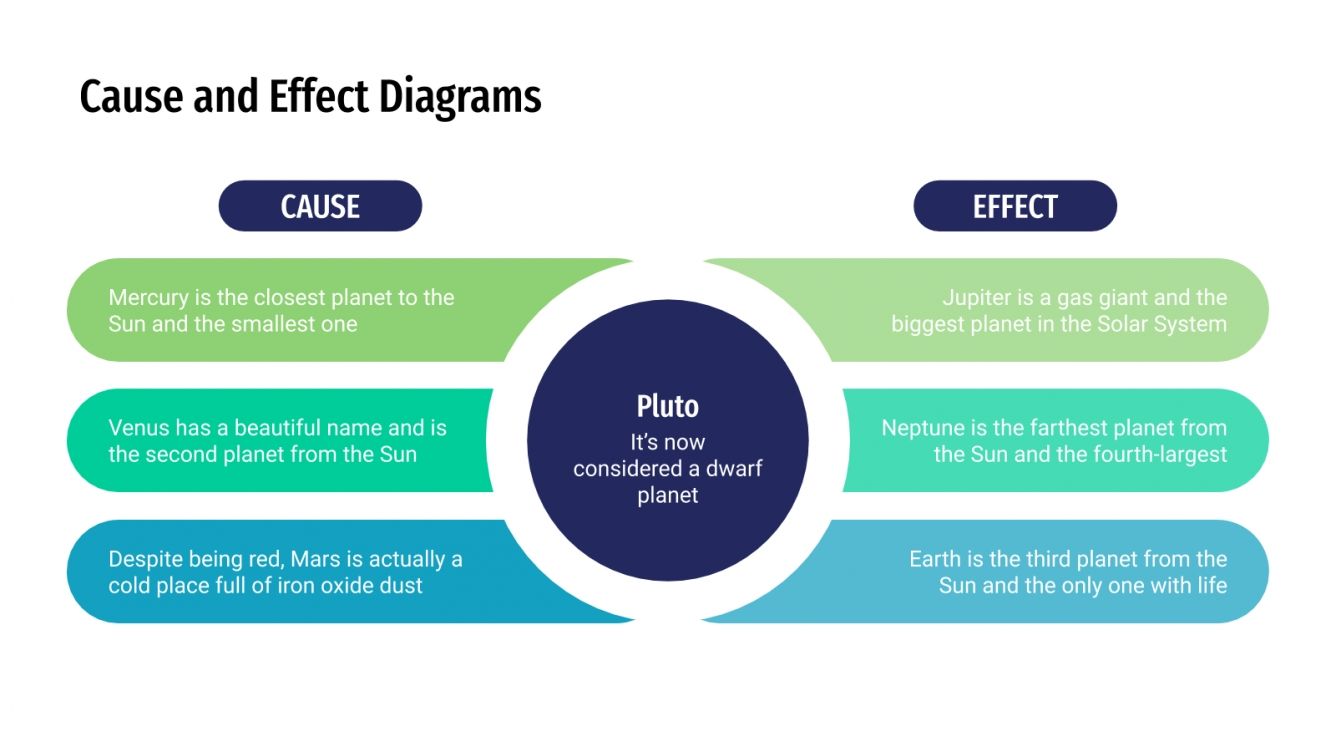 Cause and Effect Diagrams

CAUSE

Mercury is the closest planet to the Sun and the smallest one

Venus has a beautiful name and is the second planet from the Sun

Despite being red, Mars is actually a cold place full of iron oxide dust

Pluto
It's now considered a dwarf planet

EFFECT

Jupiter is a gas giant and the biggest planet in the Solar System

Neptune is the farthest planet from the Sun and the fourth-largest

Earth is the third planet from the Sun and the only one with life